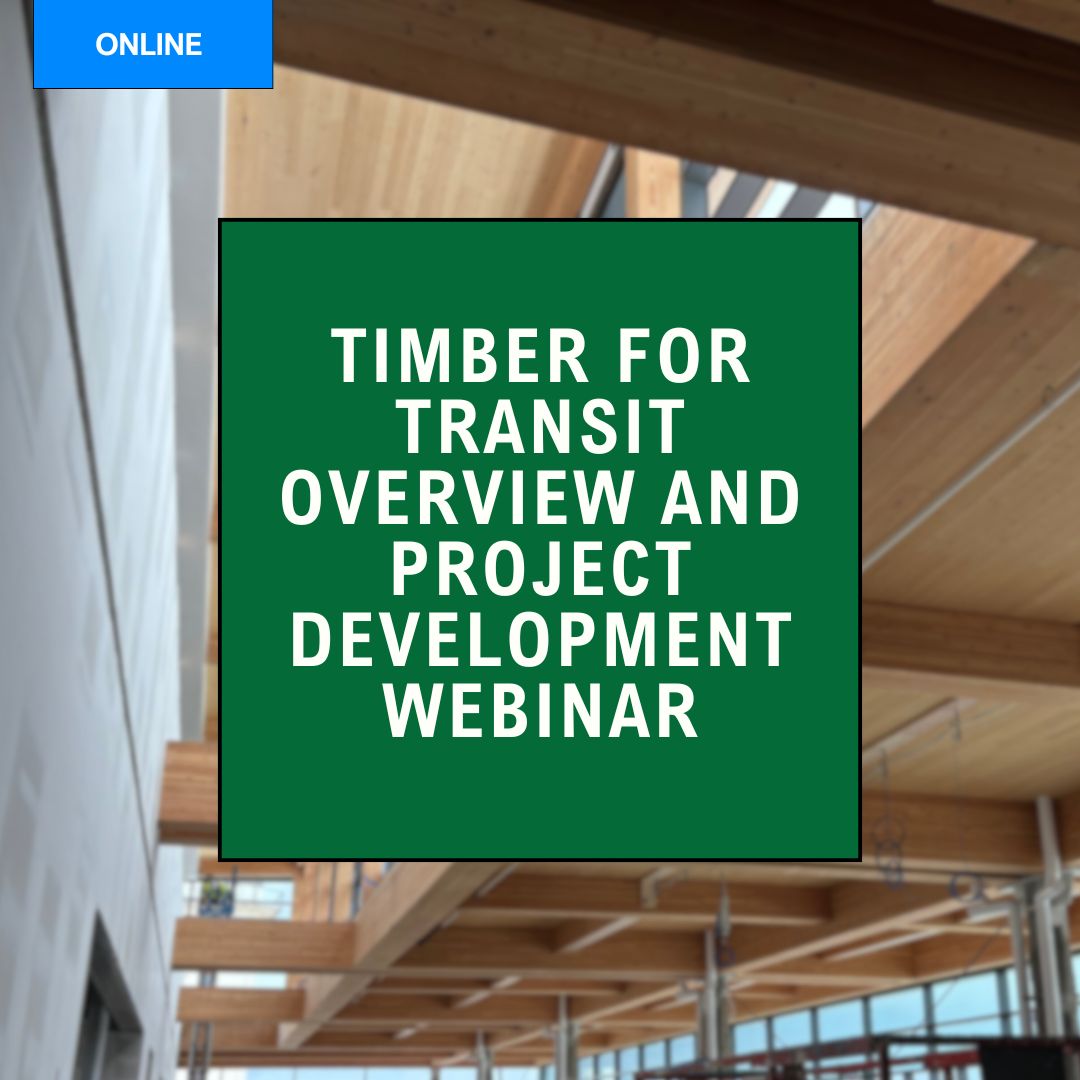 ONLINE

TIMBER FOR TRANSIT OVERVIEW AND PROJECT DEVELOPMENT WEBINAR